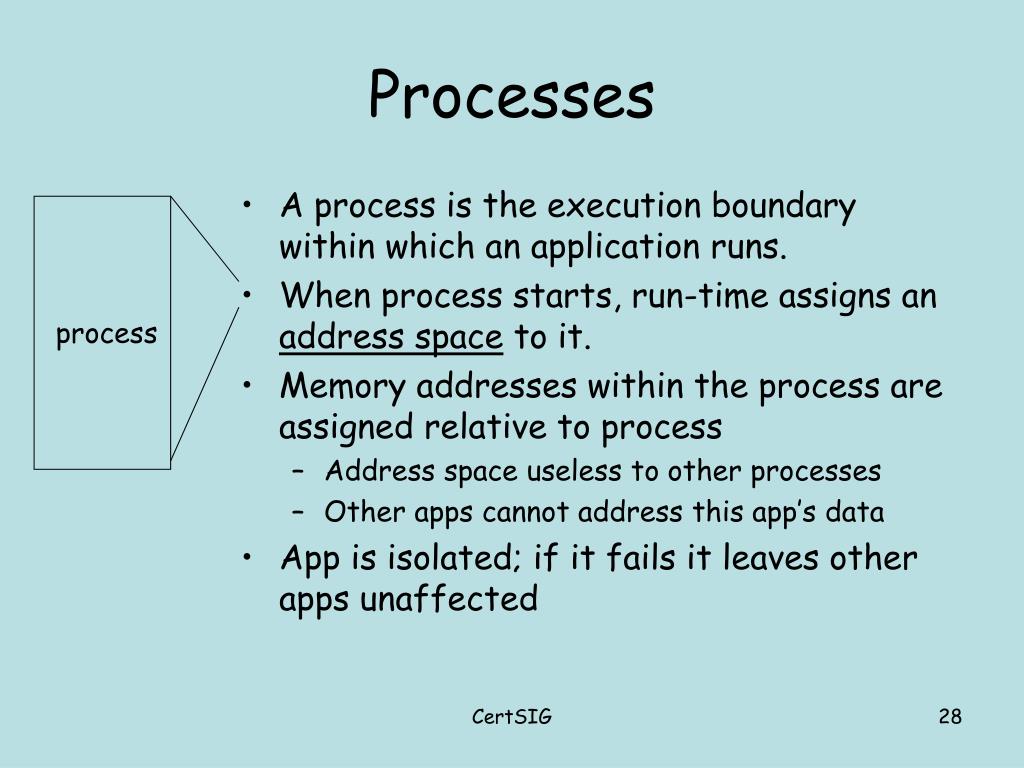 Processes

process

• A process is the execution boundary within which an application runs.
• When process starts, run-time assigns an address space to it.
• Memory addresses within the process are assigned relative to process
– Address space useless to other processes
– Other apps cannot address this app's data
• App is isolated; if it fails it leaves other apps unaffected

CertSIG

28